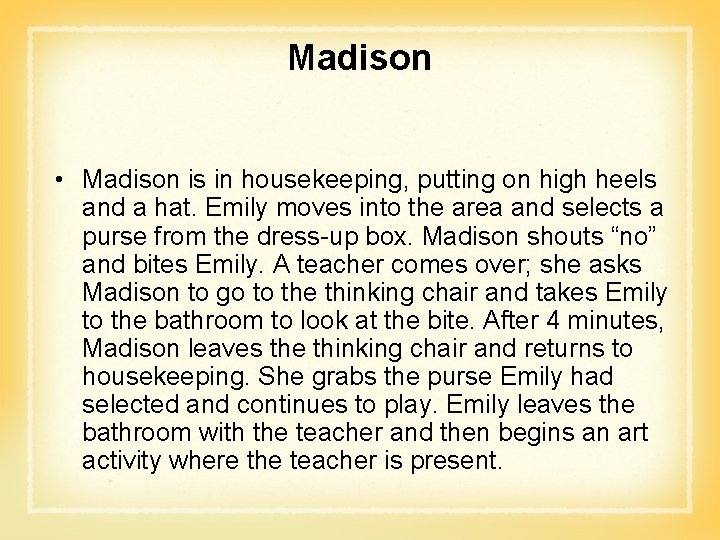 Madison

• Madison is in housekeeping, putting on high heels and a hat. Emily moves into the area and selects a purse from the dress-up box. Madison shouts “no” and bites Emily. A teacher comes over; she asks Madison to go to the thinking chair and takes Emily to the bathroom to look at the bite. After 4 minutes, Madison leaves the thinking chair and returns to housekeeping. She grabs the purse Emily had selected and continues to play. Emily leaves the bathroom with the teacher and then begins an art activity where the teacher is present.